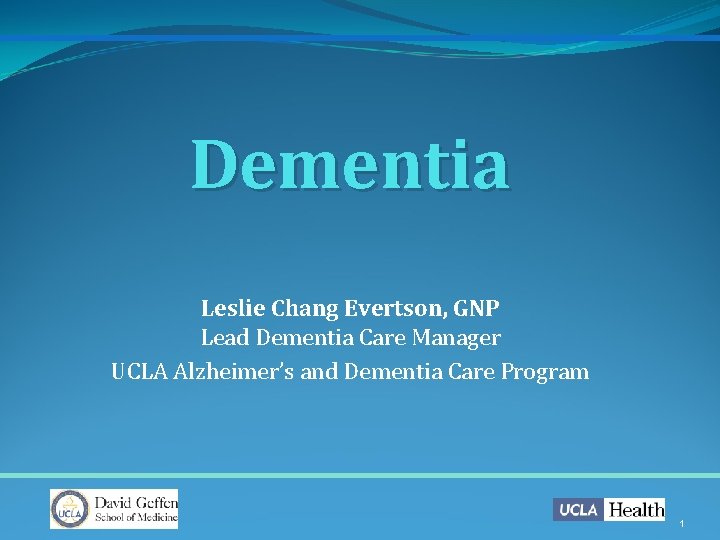 Dementia

Leslie Chang Evertson, GNP
Lead Dementia Care Manager
UCLA Alzheimer's and Dementia Care Program

UCLA David Geffen School of Medicine

UCLA Health

1